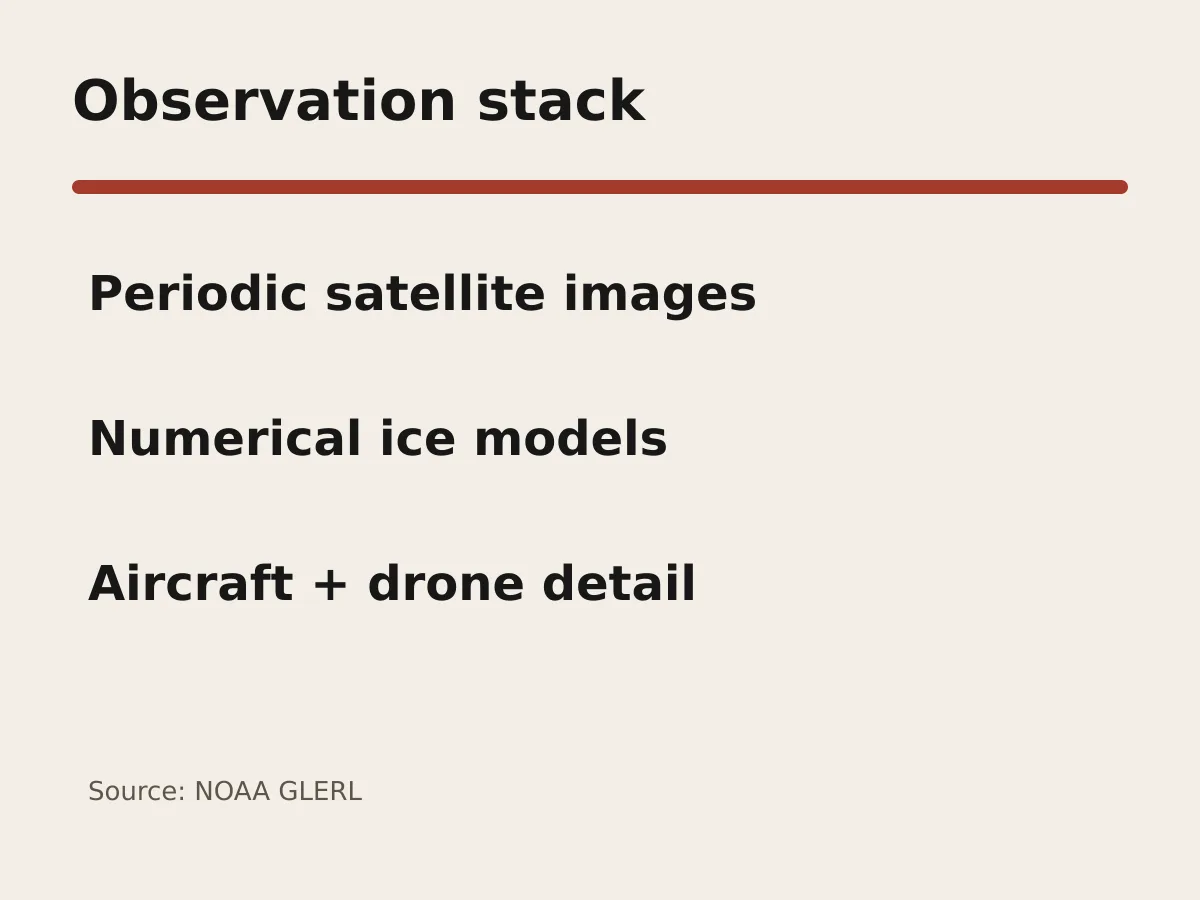 Observation stack

Periodic satellite images

Numerical ice models

Aircraft + drone detail

Source: NOAA GLERL